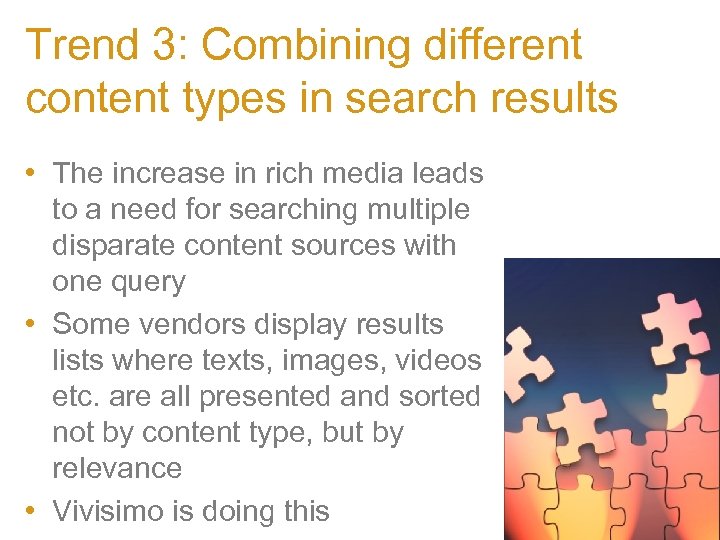 Trend 3: Combining different content types in search results

• The increase in rich media leads to a need for searching multiple disparate content sources with one query
• Some vendors display results lists where texts, images, videos etc. are all presented and sorted not by content type, but by relevance
• Vivisimo is doing this